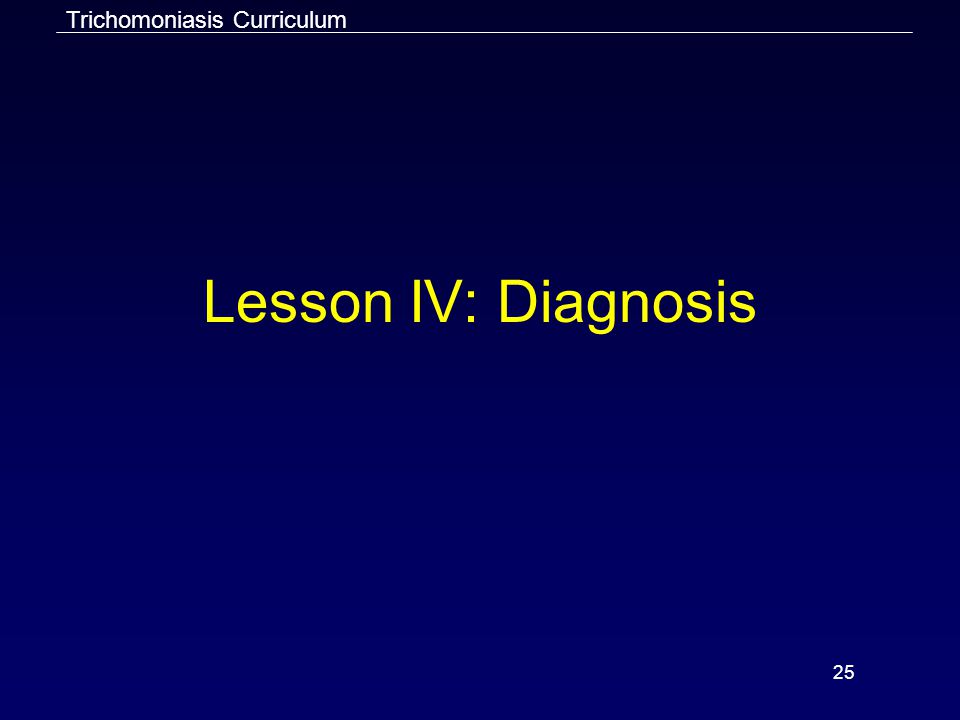 Trichomoniasis Curriculum

Lesson IV: Diagnosis

25